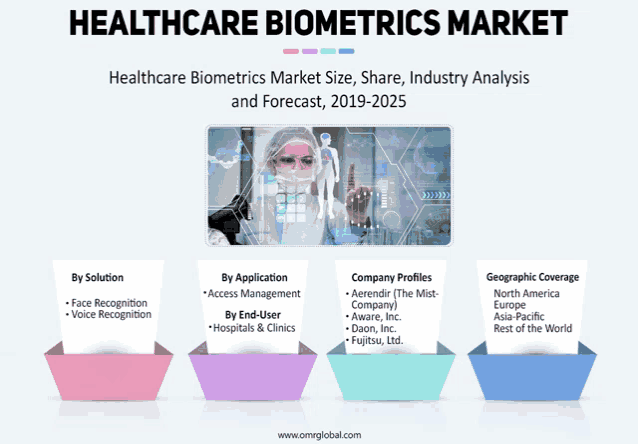 HEALTHCARE BIOMETRICS MARKET

Healthcare Biometrics Market Size, Share, Industry Analysis and Forecast, 2019-2025

By Solution

• Face Recognition
• Voice Recognition

By Application
• Access Management

By End-User
• Hospitals & Clinics

Company Profiles
• Aerendir (The Mist-Company)
• Aware, Inc.
• Daon, Inc.
• Fujitsu, Ltd.

Geographic Coverage
North America
Europe
Asia-Pacific
Rest of the World

www.omrglobal.com